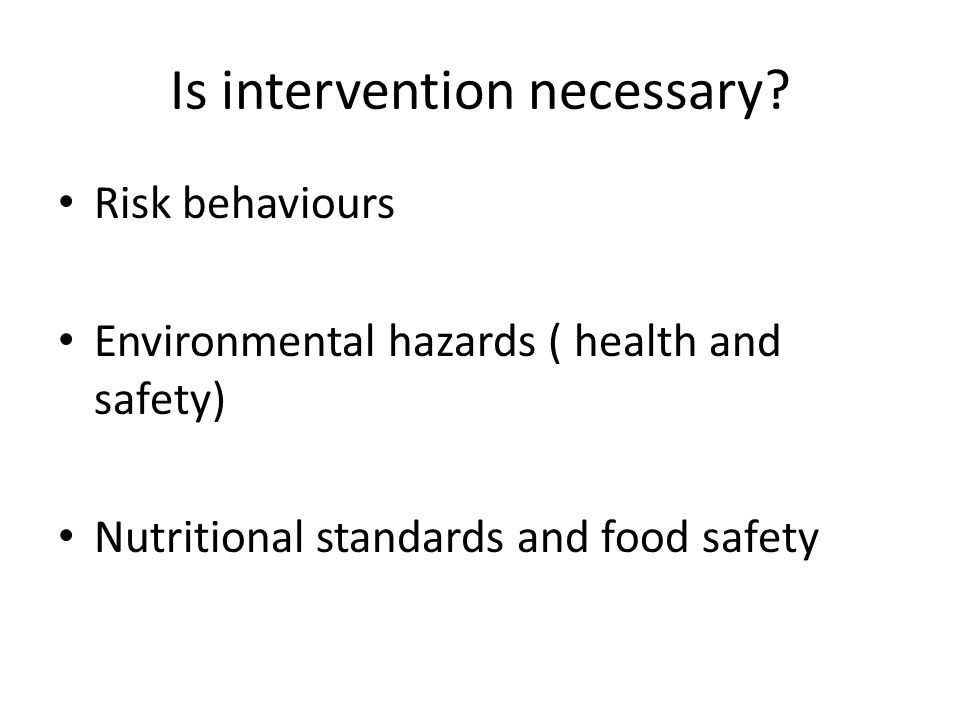 Is intervention necessary?

• Risk behaviours

• Environmental hazards ( health and safety)

• Nutritional standards and food safety